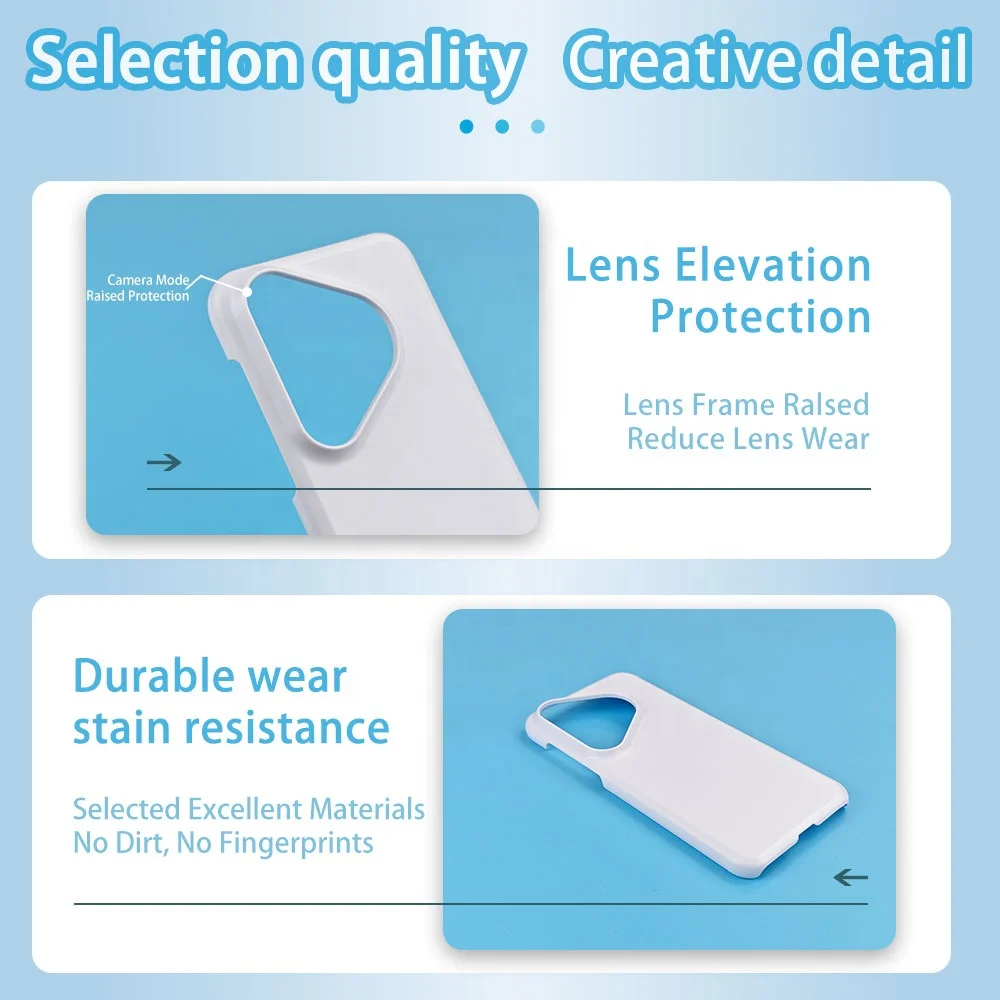 Selection quality Creative detail

Camera Mode
Raised Protection

Lens Elevation Protection

Lens Frame Ralsed
Reduce Lens Wear

Durable wear stain resistance

Selected Excellent Materials
No Dirt, No Fingerprints